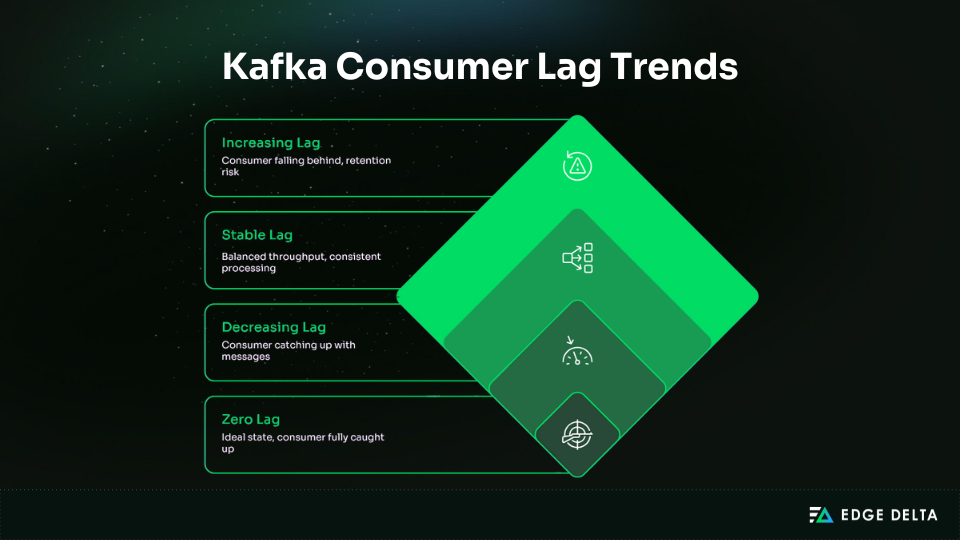 Kafka Consumer Lag Trends

Increasing Lag
Consumer falling behind, retention risk

Stable Lag
Balanced throughput, consistent processing

Decreasing Lag
Consumer catching up with messages

Zero Lag
Ideal state, consumer fully caught up

EDGE DELTA